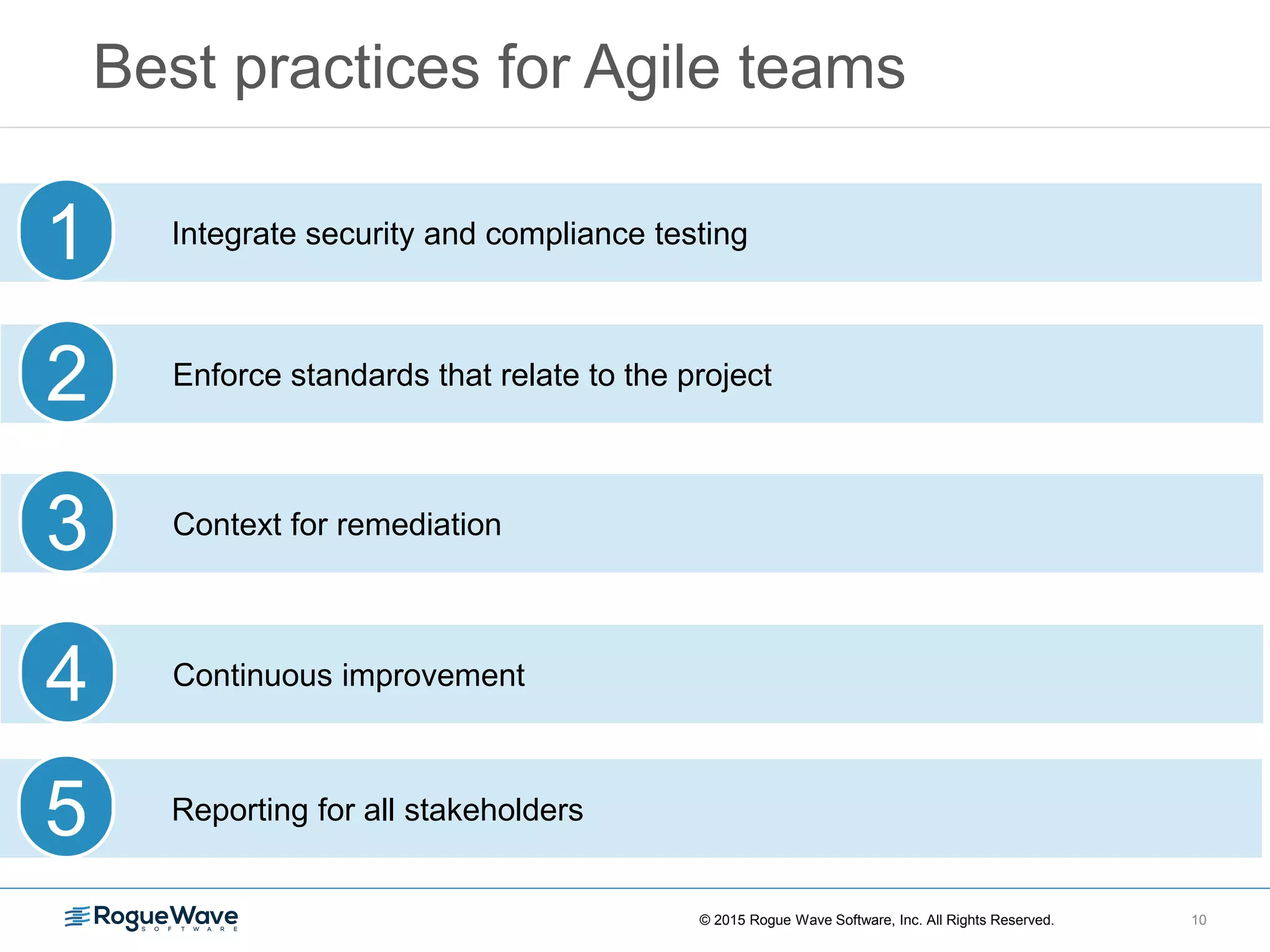 Best practices for Agile teams

1 Integrate security and compliance testing

2 Enforce standards that relate to the project

3 Context for remediation

4 Continuous improvement

5 Reporting for all stakeholders

RogueWave SOFTWARE

© 2015 Rogue Wave Software, Inc. All Rights Reserved.

10